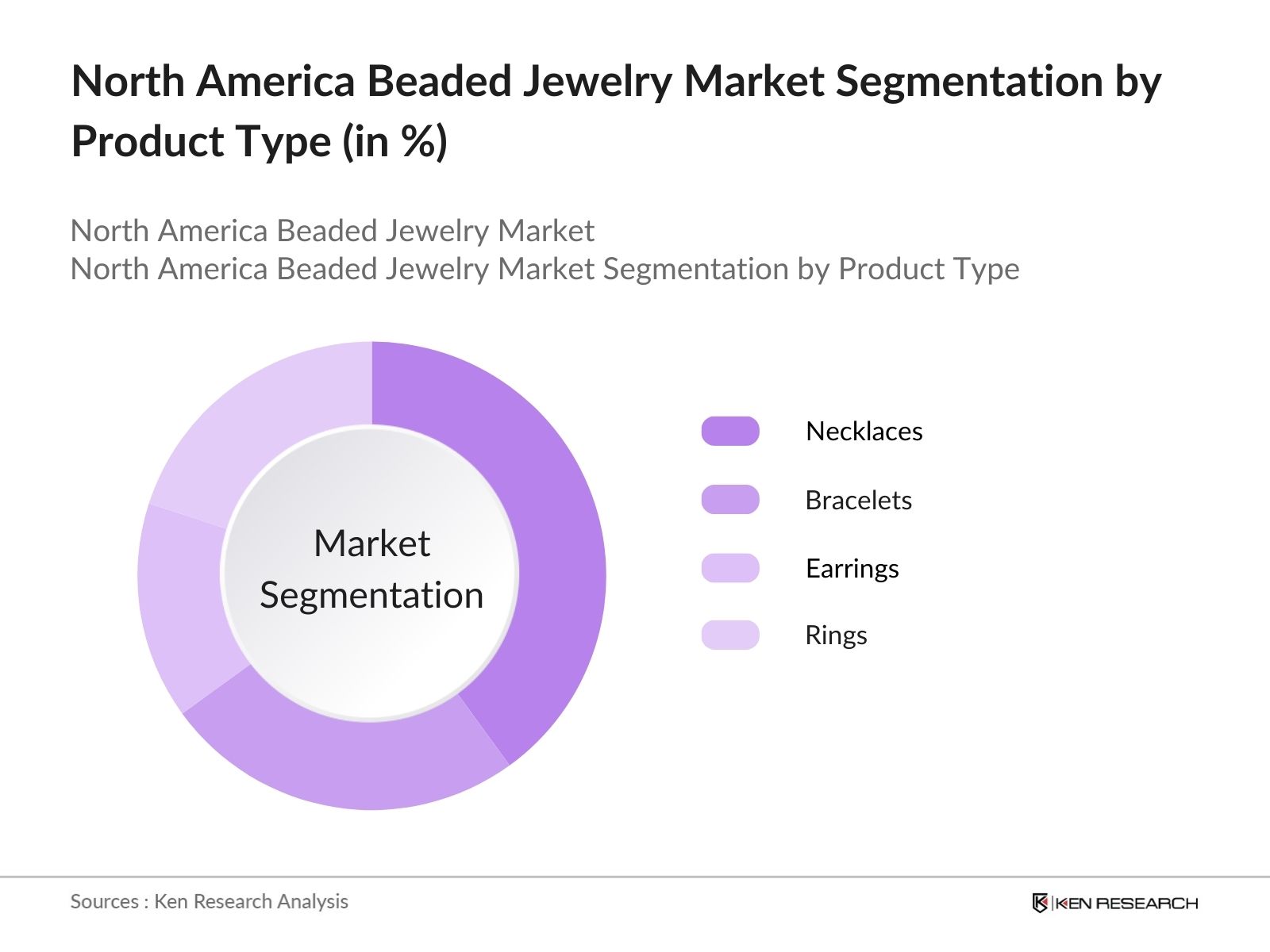 North America Beaded Jewelry Market Segmentation by Product Type (in %)

North America Beaded Jewelry Market
North America Beaded Jewelry Market Segmentation by Product Type

Market Segmentation

Necklaces

Bracelets

Earrings

Rings

Sources : Ken Research Analysis

KEN RESEARCH